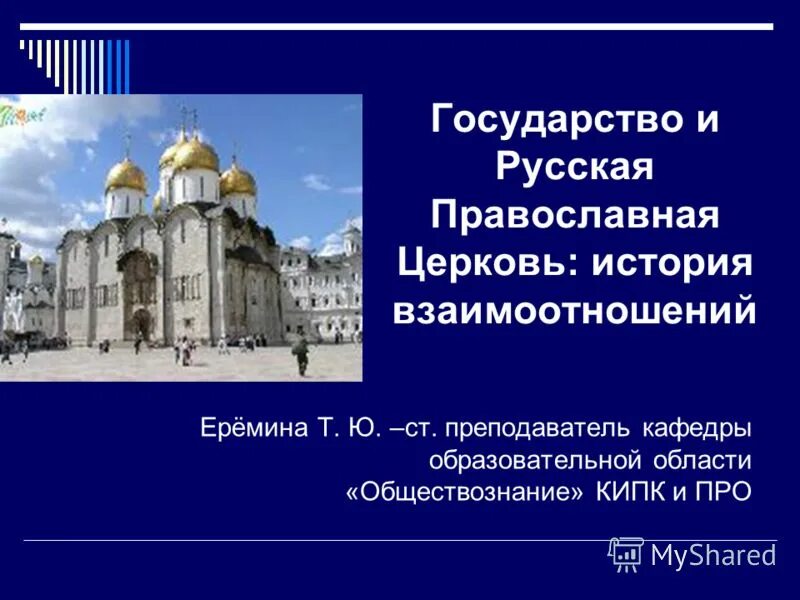 Государство и Русская Православная Церковь: история взаимоотношений

Ерёмина Т. Ю. –ст. преподаватель кафедры образовательной области «Обществознание» КИПК и ПРО

MyShared